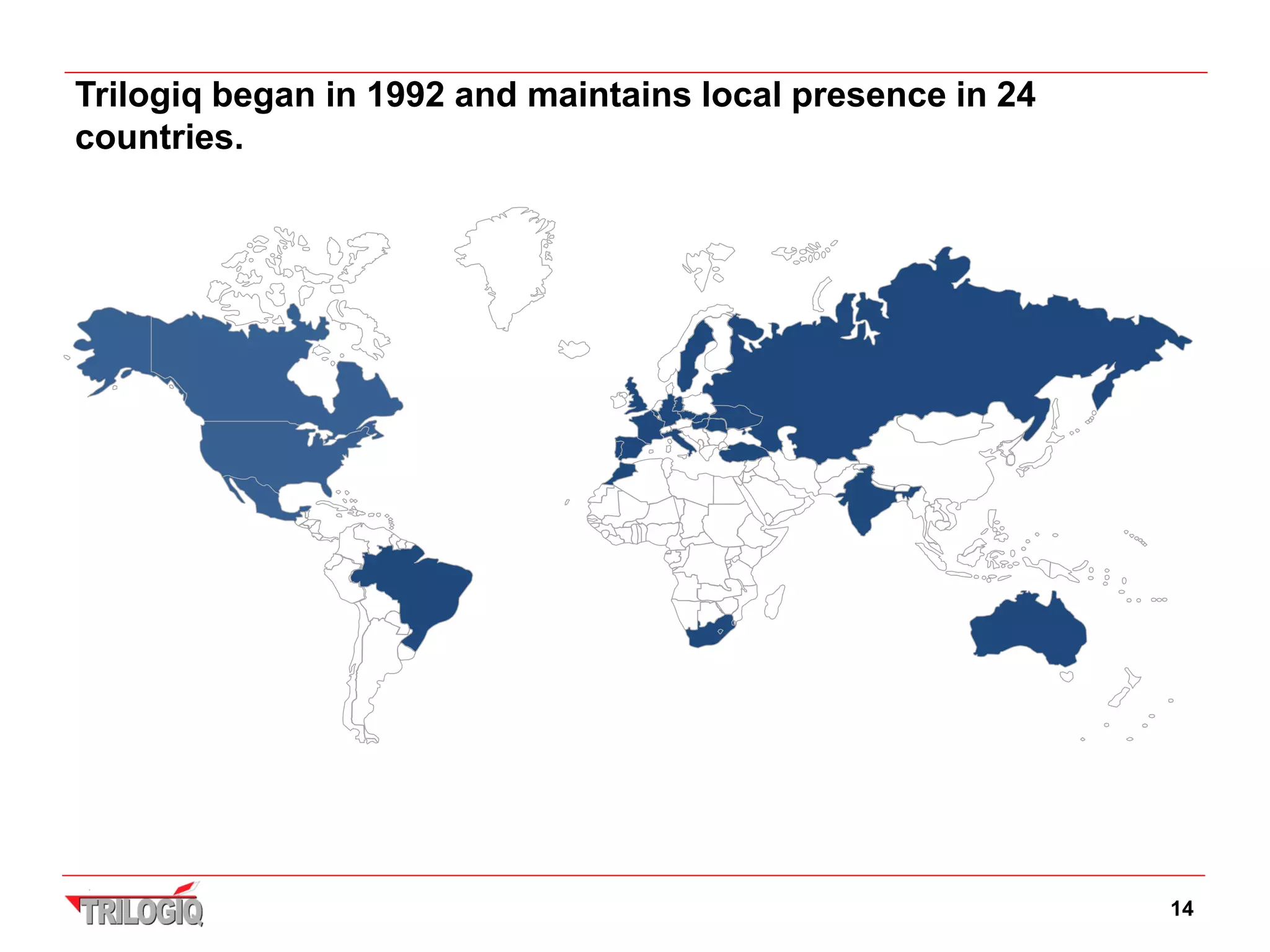 Trilogiq began in 1992 and maintains local presence in 24 countries.

TRILOGIQ

14